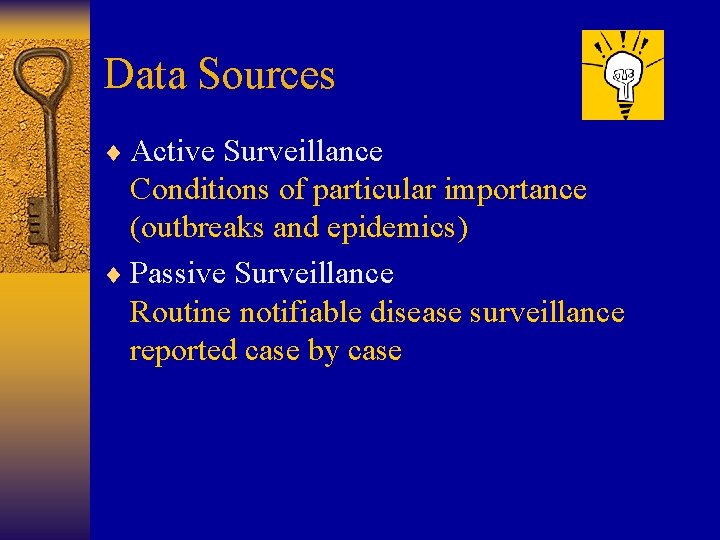 Data Sources

♦ Active Surveillance
Conditions of particular importance (outbreaks and epidemics)

♦ Passive Surveillance
Routine notifiable disease surveillance reported case by case